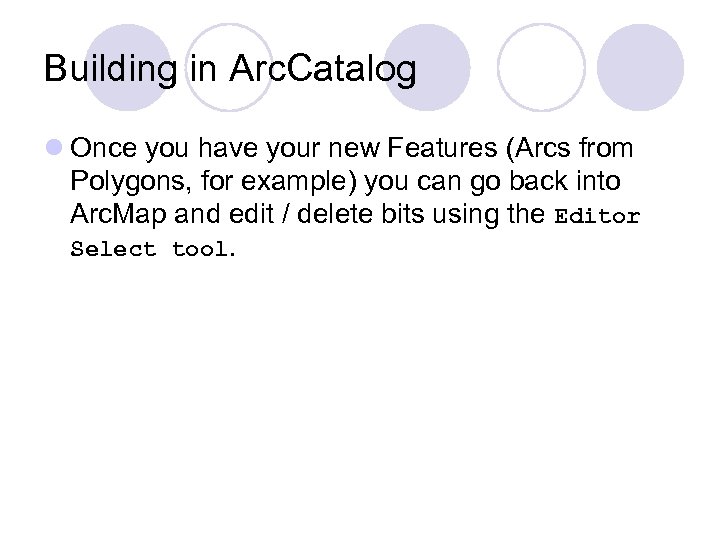 Building in ArcCatalog

Once you have your new Features (Arcs from Polygons, for example) you can go back into ArcMap and edit / delete bits using the Editor Select tool.